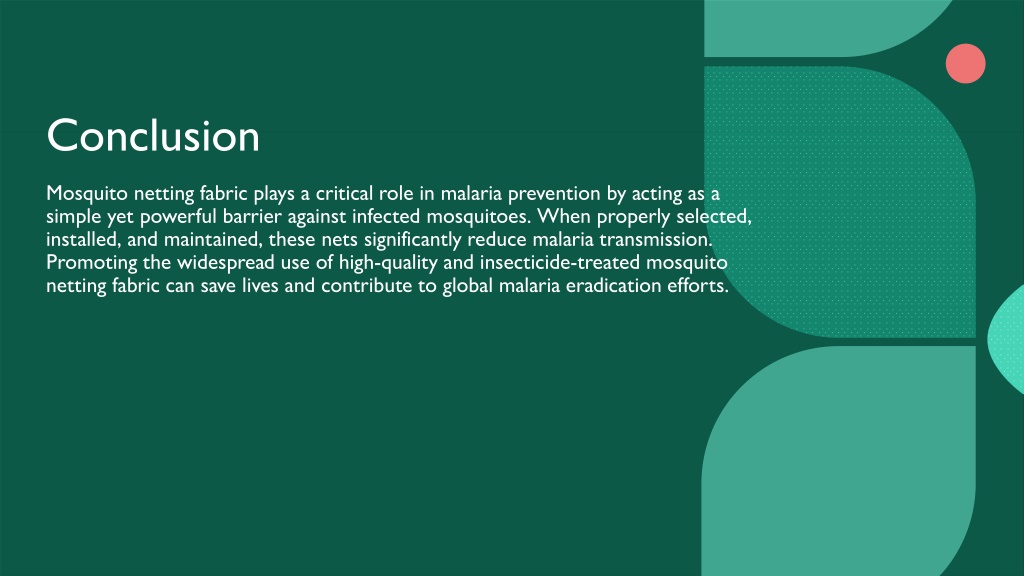 Conclusion

Mosquito netting fabric plays a critical role in malaria prevention by acting as a simple yet powerful barrier against infected mosquitoes. When properly selected, installed, and maintained, these nets significantly reduce malaria transmission. Promoting the widespread use of high-quality and insecticide-treated mosquito netting fabric can save lives and contribute to global malaria eradication efforts.